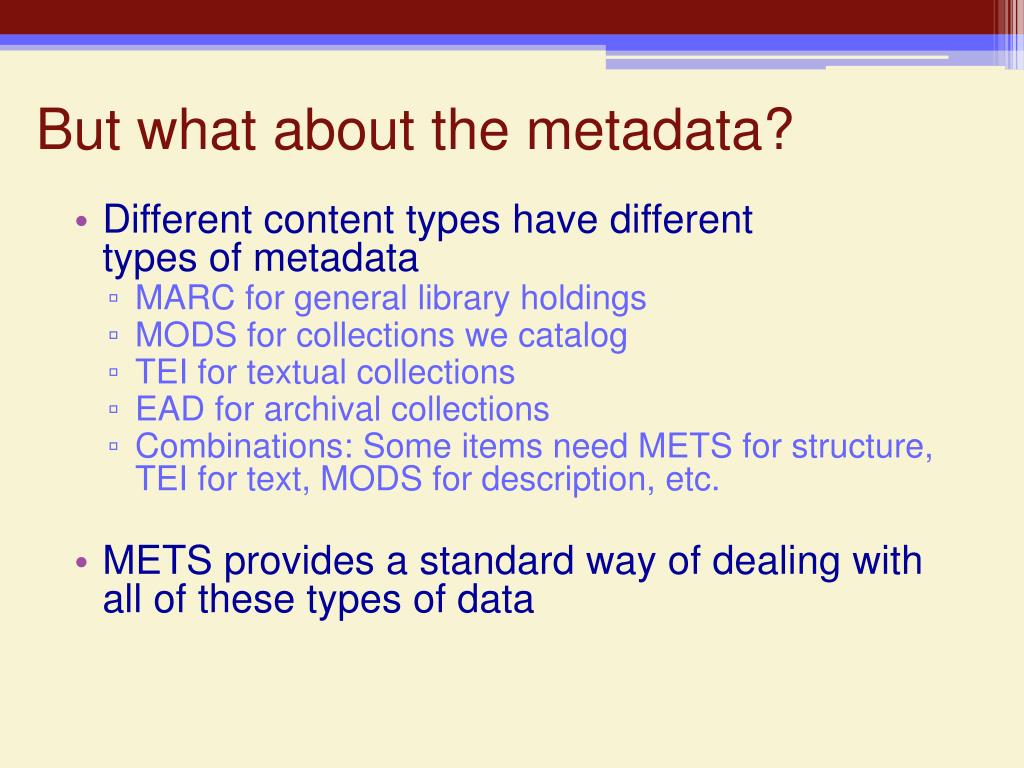 But what about the metadata?

• Different content types have different types of metadata
▫ MARC for general library holdings
▫ MODS for collections we catalog
▫ TEI for textual collections
▫ EAD for archival collections
▫ Combinations: Some items need METS for structure, TEI for text, MODS for description, etc.

• METS provides a standard way of dealing with all of these types of data